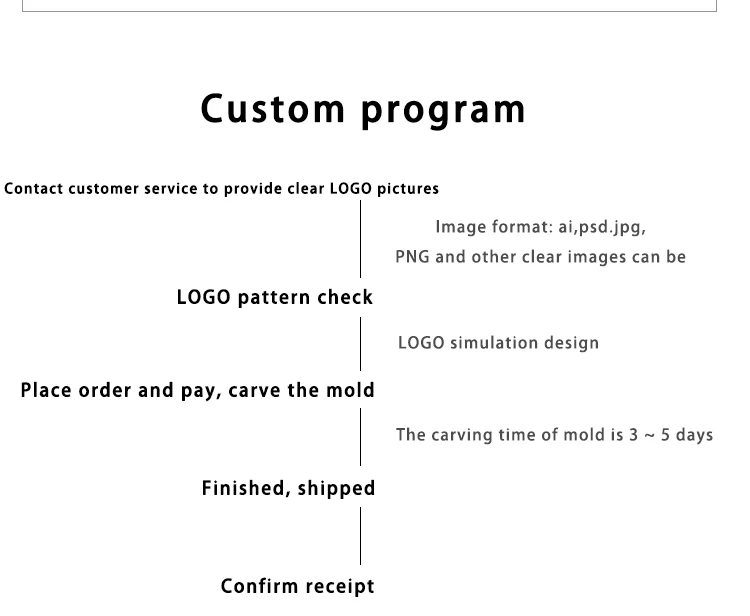 Custom program

Contact customer service to provide clear LOGO pictures

Image format: ai,psd.jpg,
PNG and other clear images can be

LOGO pattern check

LOGO simulation design

Place order and pay, carve the mold

The carving time of mold is 3 ~ 5 days

Finished, shipped

Confirm receipt